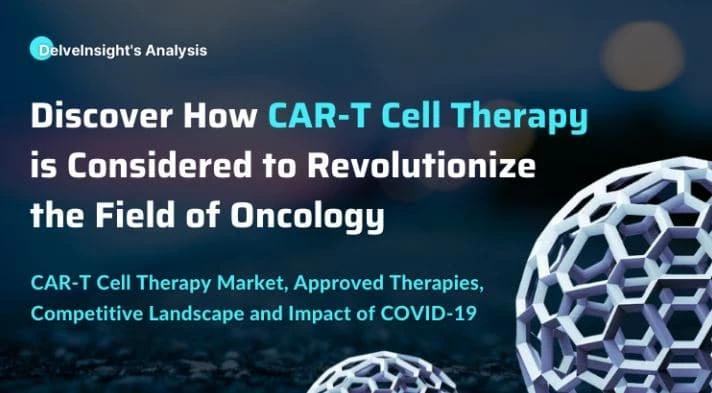 DelveInsight's Analysis

Discover How CAR-T Cell Therapy is Considered to Revolutionize the Field of Oncology

CAR-T Cell Therapy Market, Approved Therapies, Competitive Landscape and Impact of COVID-19